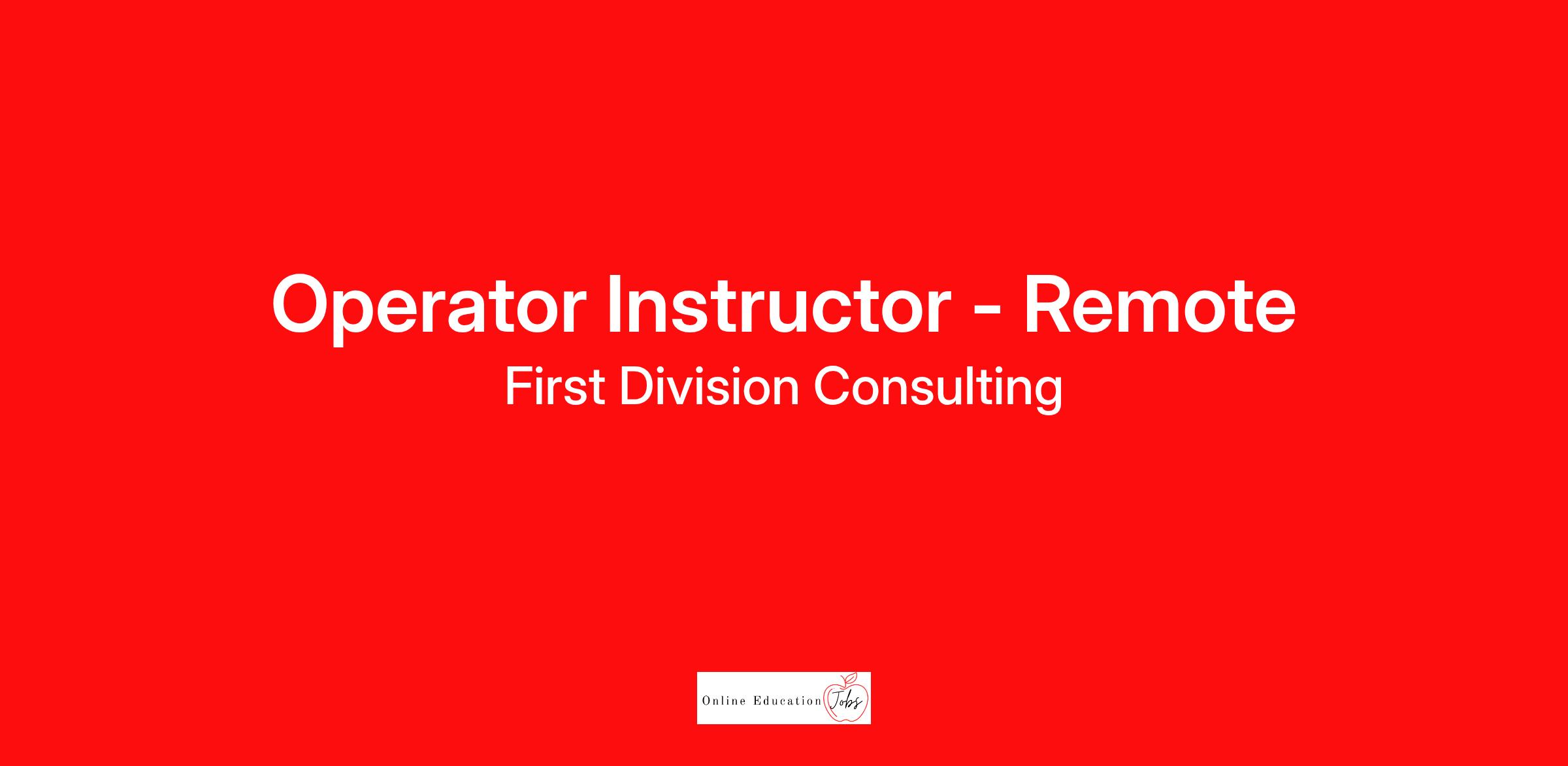 Operator Instructor - Remote
First Division Consulting

Online Education Jobs